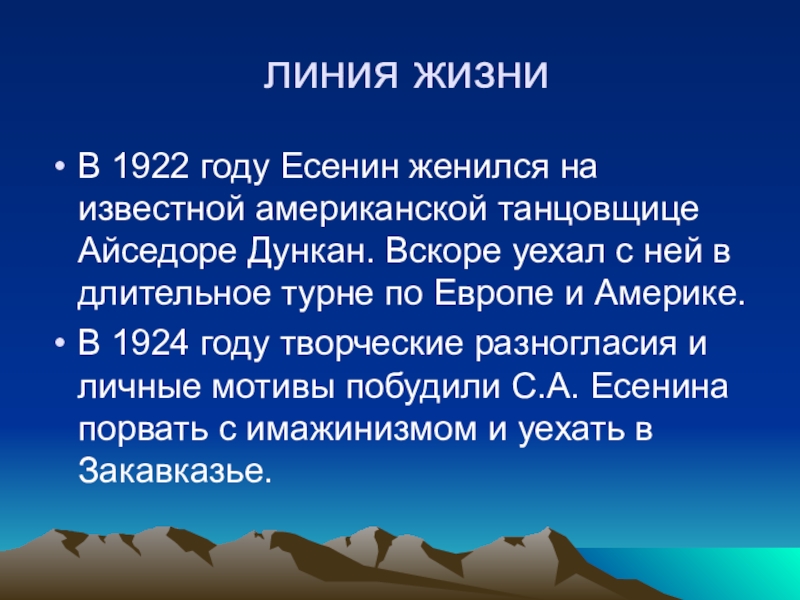 ЛИНИЯ ЖИЗНИ

• В 1922 году Есенин женился на известной американской танцовщице Айседоре Дункан. Вскоре уехал с ней в длительное турне по Европе и Америке.

• В 1924 году творческие разногласия и личные мотивы побудили С.А. Есенина порвать с имажинизмом и уехать в Закавказье.